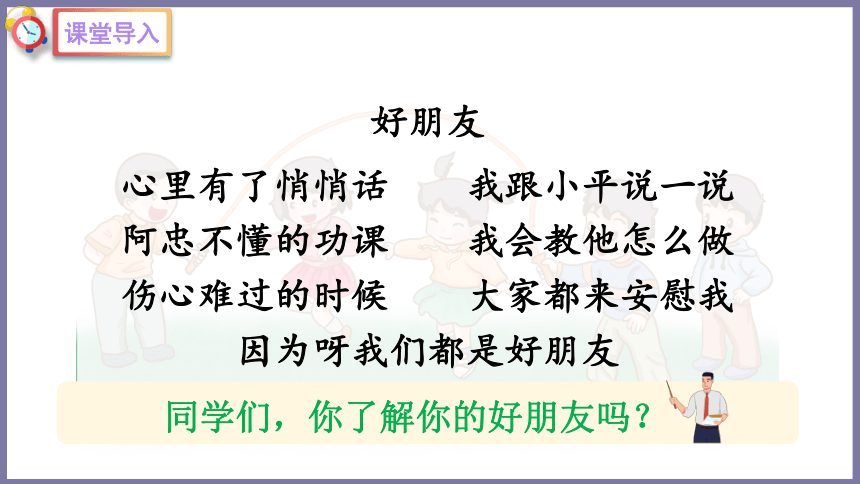 课堂导入

好朋友

心里有了悄悄话　　我跟小平说一说
阿忠不懂的功课　　我会教他怎么做
伤心难过的时候　　大家都来安慰我
因为呀我们都是好朋友

同学们，你了解你的好朋友吗？